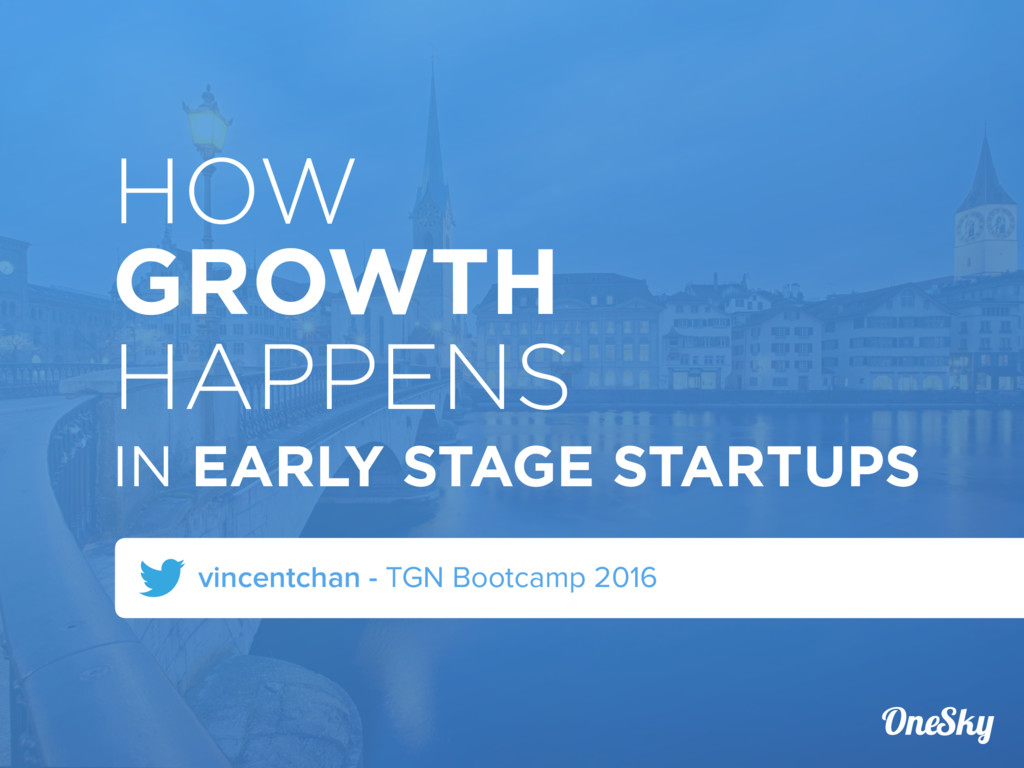 HOW
GROWTH
HAPPENS
IN EARLY STAGE STARTUPS

vincentchan - TGN Bootcamp 2016

OneSky